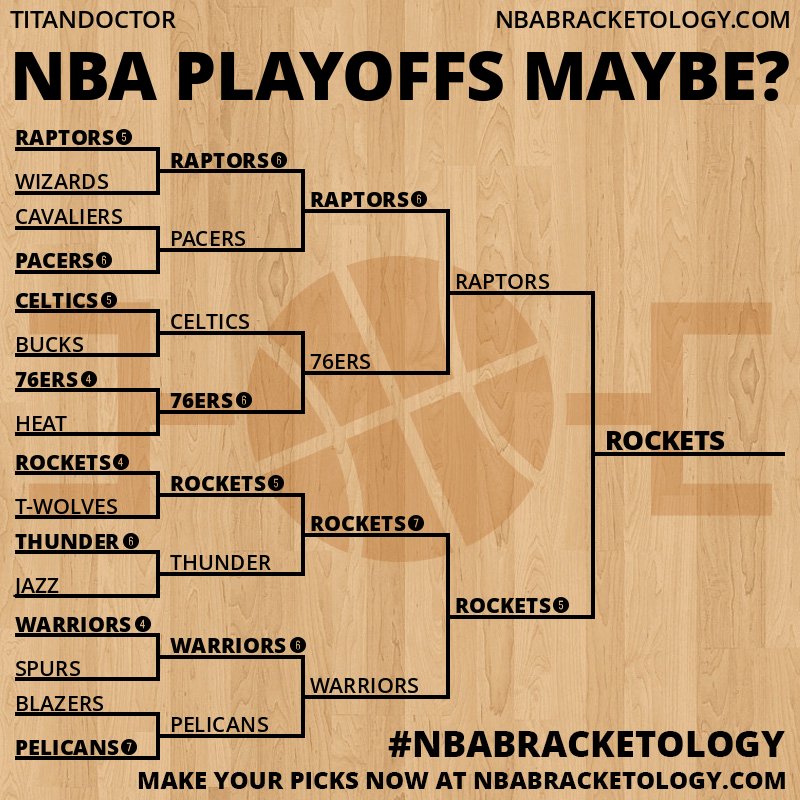 TITANDOCTOR NBABRACKETOLOGY.COM

NBA PLAYOFFS MAYBE?

RAPTORS 5
WIZARDS
CAVALIERS
PACERS 6
CELTICS 5
BUCKS
76ERS 4
HEAT
ROCKETS 4
T-WOLVES
THUNDER 6
JAZZ
WARRIORS 4
SPURS
BLAZERS
PELICANS 7

RAPTORS 6
PACERS
CELTICS
76ERS 6
ROCKETS 5
THUNDER
WARRIORS 6
PELICANS

RAPTORS 6
76ERS
ROCKETS 7
WARRIORS

RAPTORS
ROCKETS 5

ROCKETS

#NBABRACKETOLOGY
MAKE YOUR PICKS NOW AT NBABRACKETOLOGY.COM